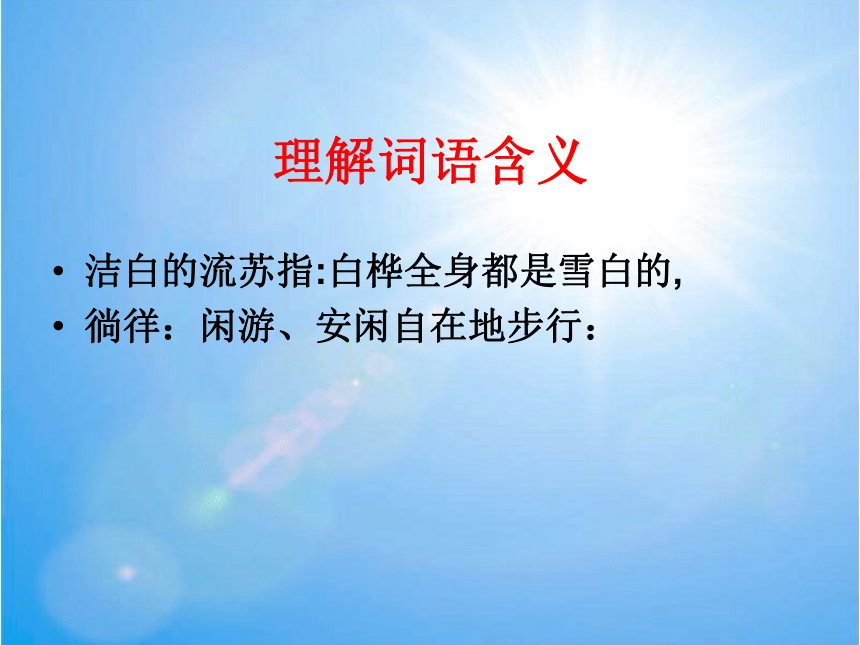 理解词语含义

• 洁白的流苏指:白桦全身都是雪白的,
• 徜徉：闲游、安闲自在地步行：